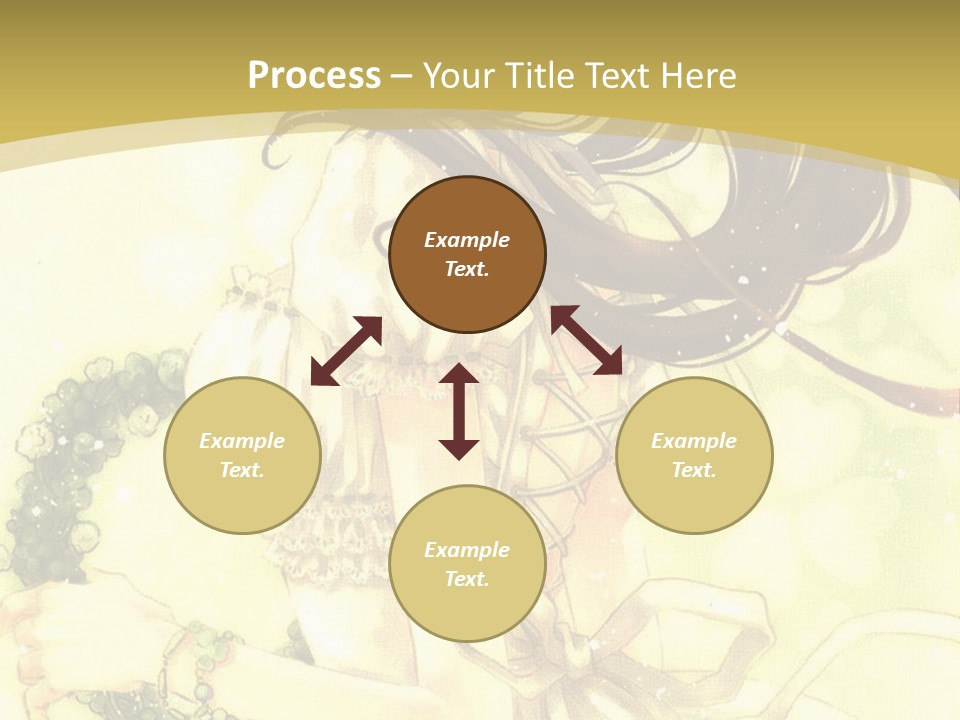 Process – Your Title Text Here

Example Text.

Example Text.

Example Text.

Example Text.